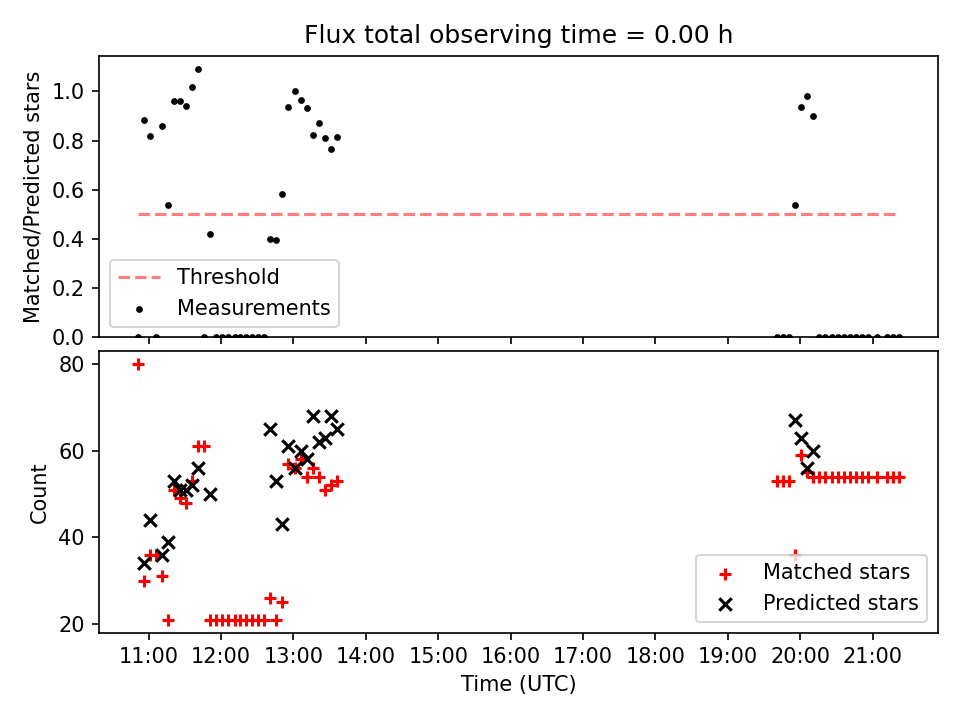 Flux total observing time = 0.00 h

Matched/Predicted stars

1.0
0.8
0.6
0.4
0.2
0.0

Threshold
Measurements

Count

80
60
40
20

Matched stars
Predicted stars

11:00 12:00 13:00 14:00 15:00 16:00 17:00 18:00 19:00 20:00 21:00

Time (UTC)